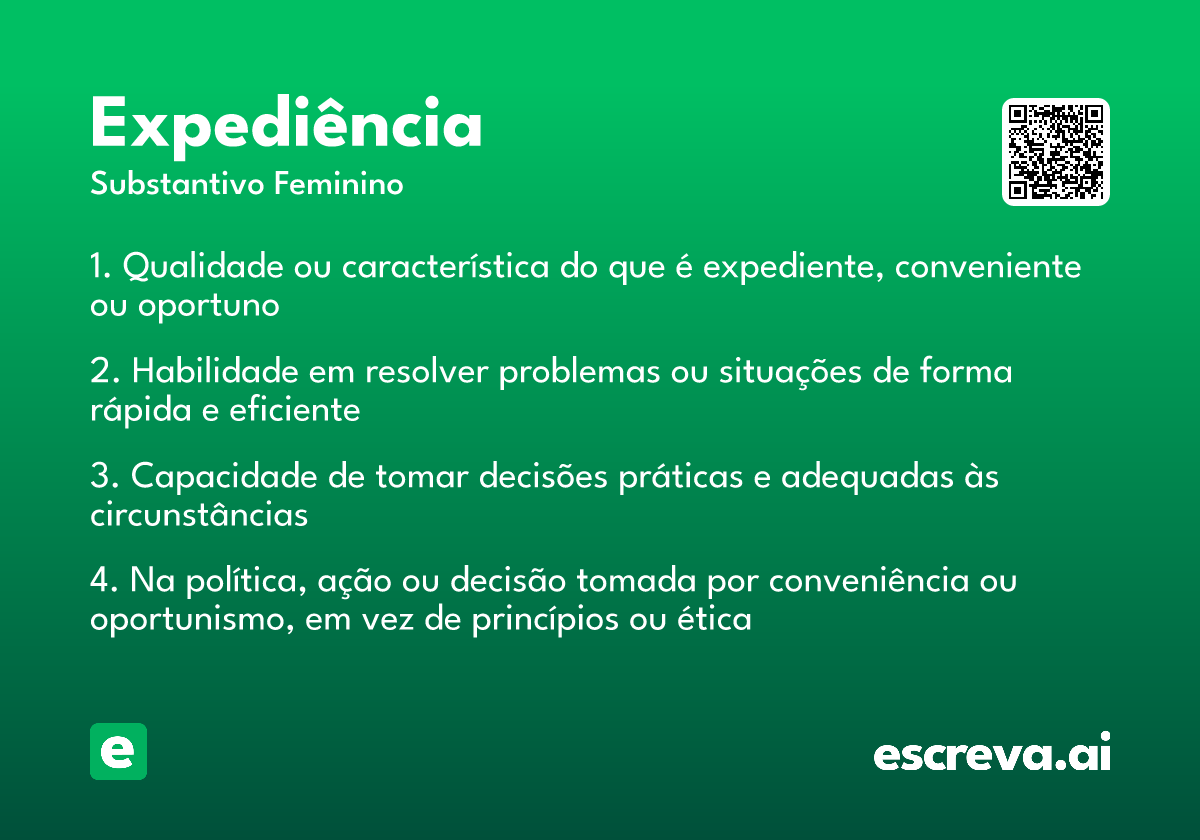 Expediência
Substantivo Feminino

1. Qualidade ou característica do que é expediente, conveniente ou oportuno

2. Habilidade em resolver problemas ou situações de forma rápida e eficiente

3. Capacidade de tomar decisões práticas e adequadas às circunstâncias

4. Na política, ação ou decisão tomada por conveniência ou oportunismo, em vez de princípios ou ética

e

escreva.ai